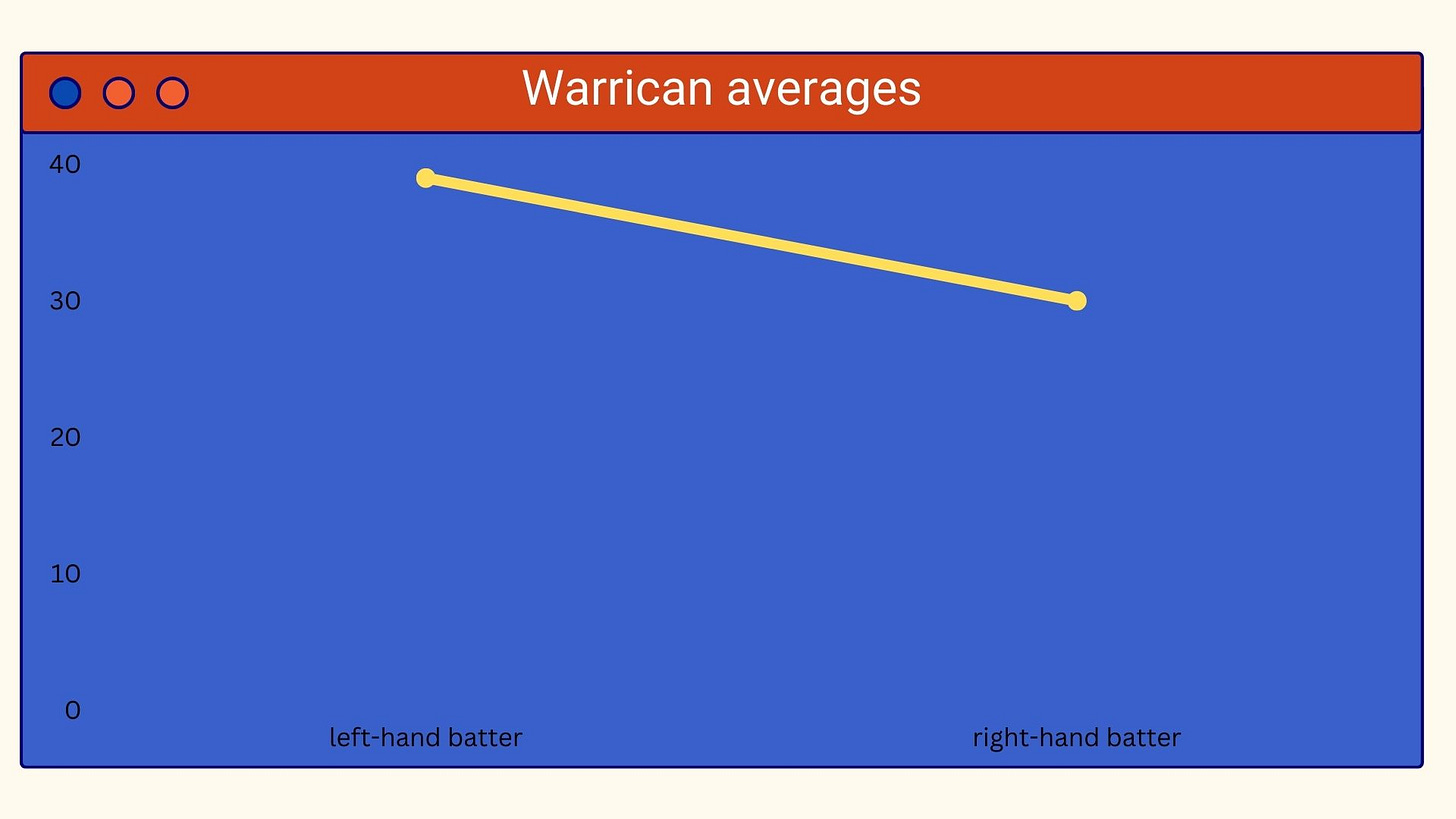 Warrican averages

40

30

20

10

0

left-hand batter

right-hand batter